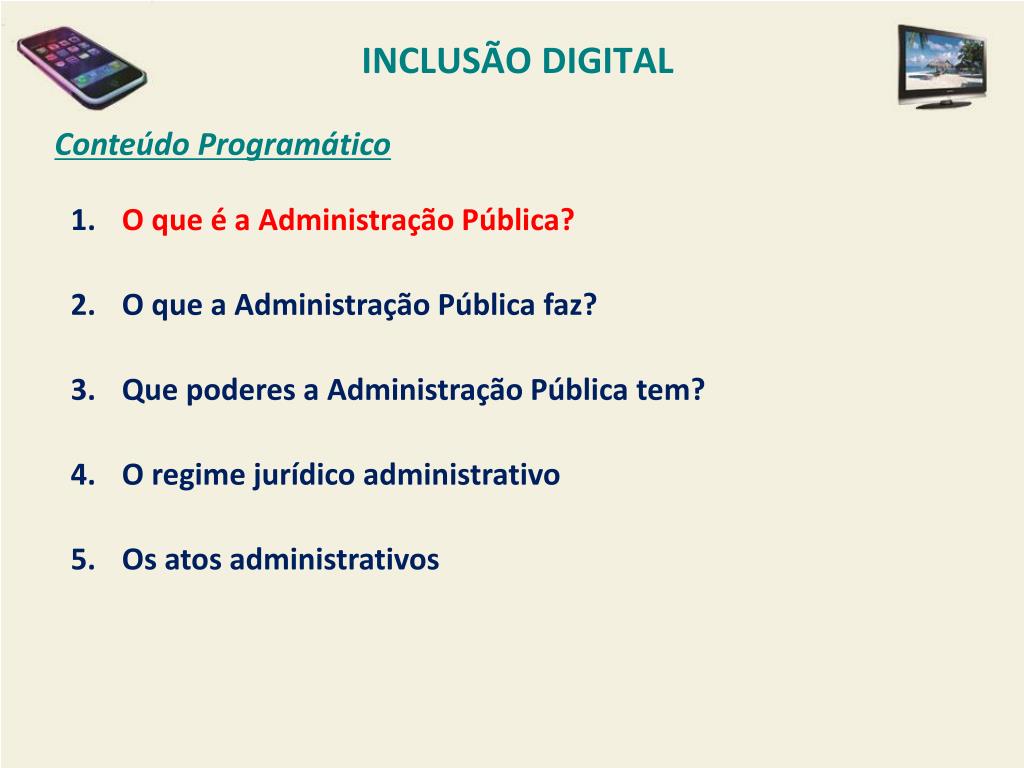 INCLUSÃO DIGITAL

Conteúdo Programático

1. O que é a Administração Pública?

2. O que a Administração Pública faz?

3. Que poderes a Administração Pública tem?

4. O regime jurídico administrativo

5. Os atos administrativos